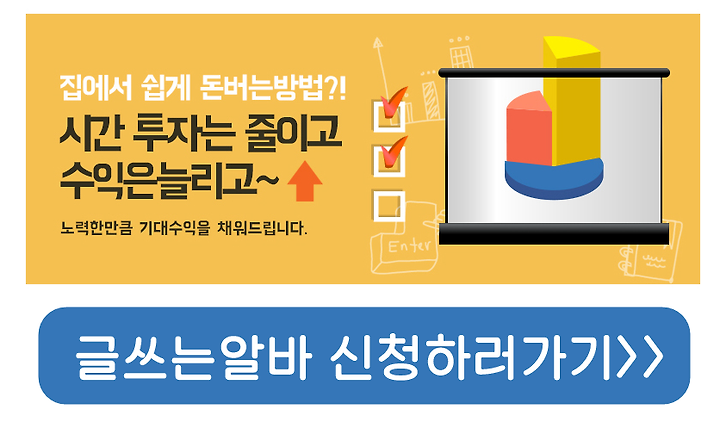 집에서 쉽게 돈버는방법?!
시간 투자는 줄이고
수익은늘리고~

노력한만큼 기대수익을 채워드립니다.

Enter

글쓰는알바 신청하러가기>>